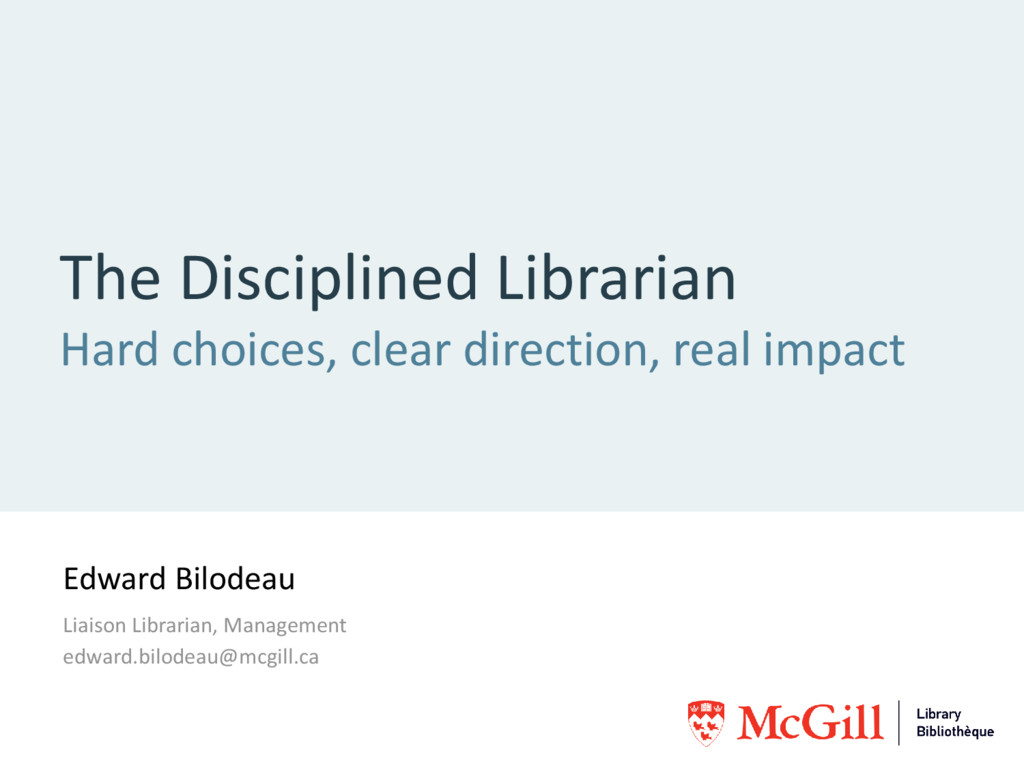 The Disciplined Librarian

Hard choices, clear direction, real impact

Edward Bilodeau

Liaison Librarian, Management
edward.bilodeau@mcgill.ca

McGill

Library
Bibliothèque